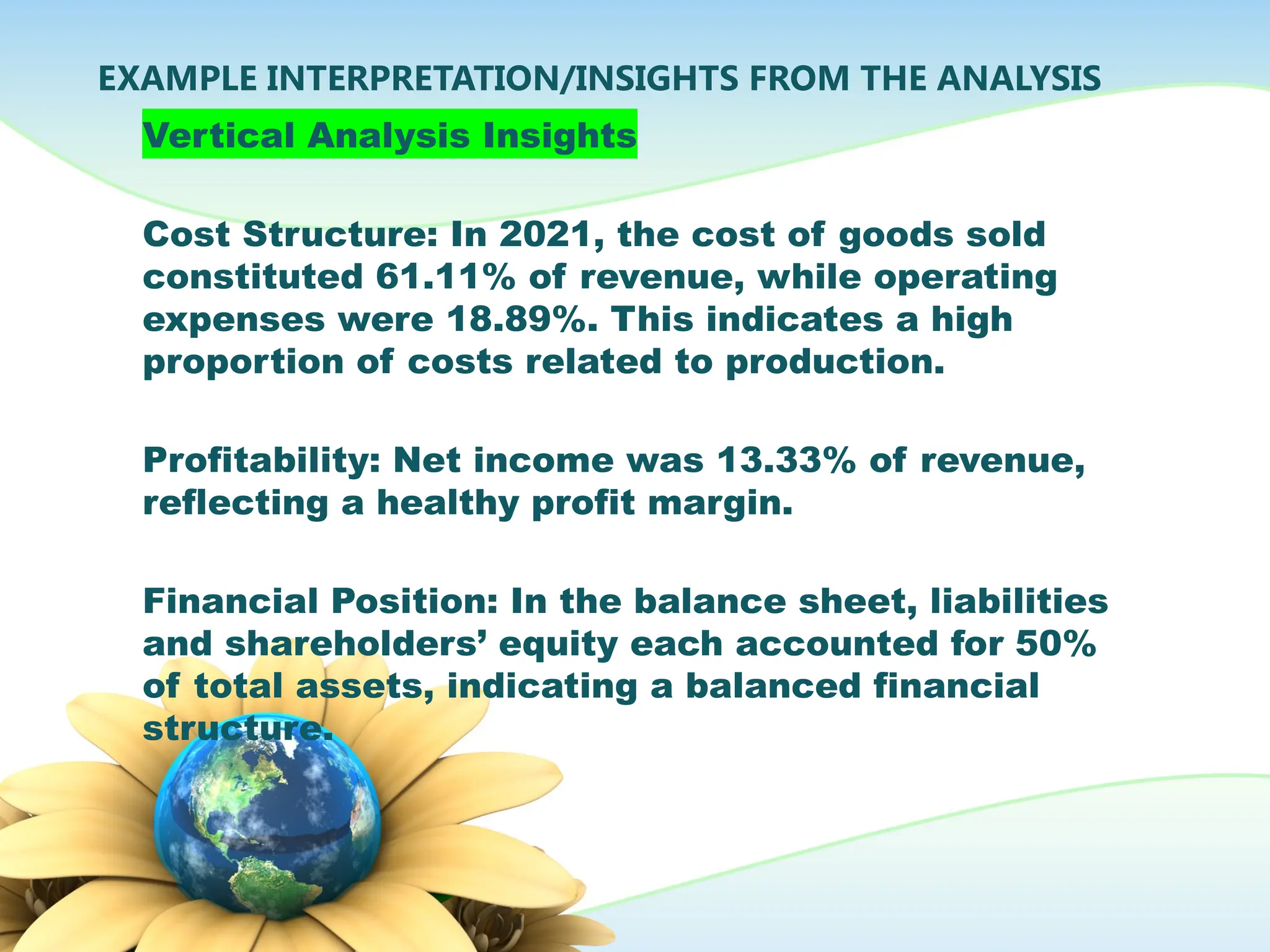 EXAMPLE INTERPRETATION/INSIGHTS FROM THE ANALYSIS

Vertical Analysis Insights

Cost Structure: In 2021, the cost of goods sold constituted 61.11% of revenue, while operating expenses were 18.89%. This indicates a high proportion of costs related to production.

Profitability: Net income was 13.33% of revenue, reflecting a healthy profit margin.

Financial Position: In the balance sheet, liabilities and shareholders’ equity each accounted for 50% of total assets, indicating a balanced financial structure.